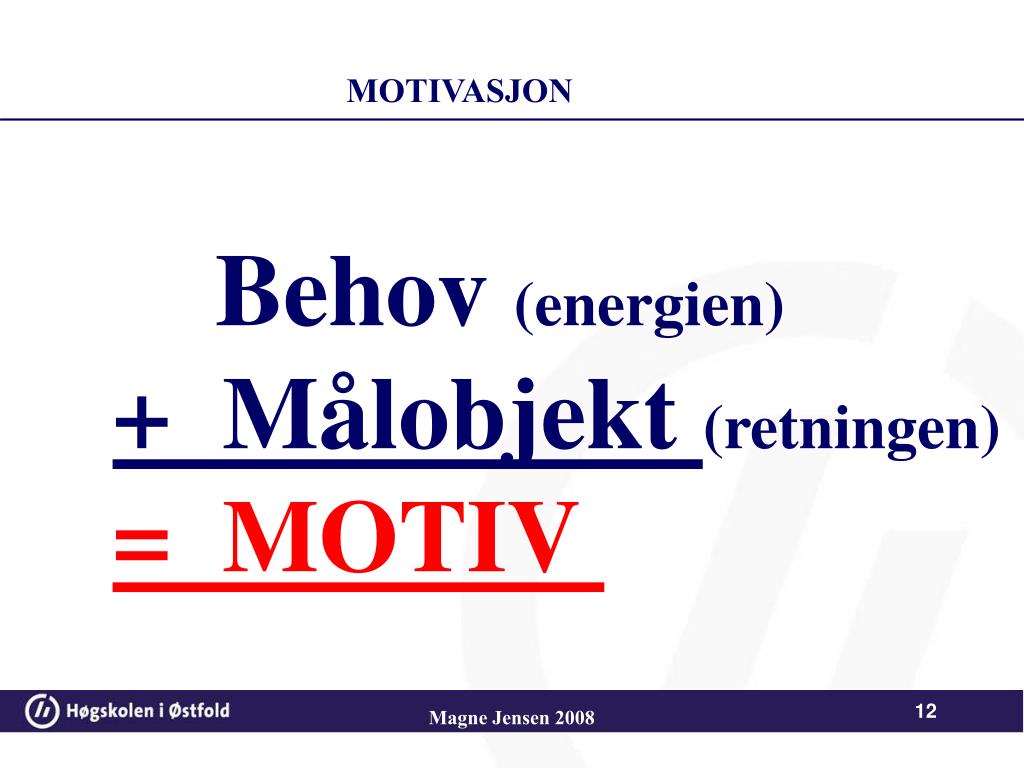 MOTIVASJON

Behov (energien)

+ Målobjekt (retningen)

= MOTIV

Høgskolen i Østfold

Magne Jensen 2008

12